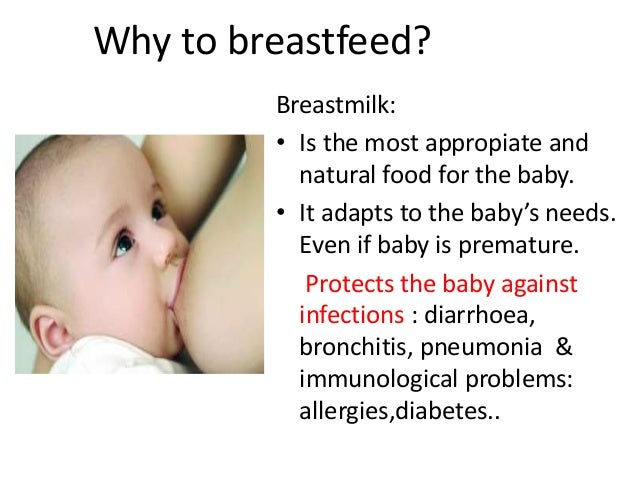 Why to breastfeed?

Breastmilk:

• Is the most appropiate and natural food for the baby.

• It adapts to the baby's needs. Even if baby is premature.

Protects the baby against infections : diarrhoea, bronchitis, pneumonia & immunological problems: allergies,diabetes..